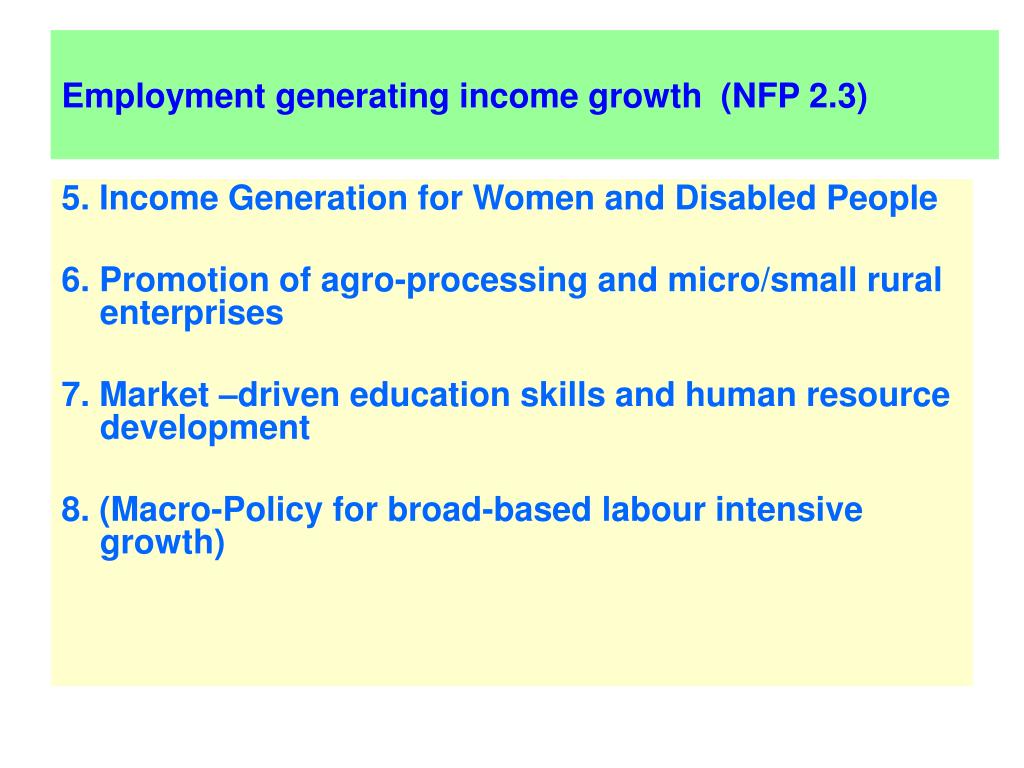 Employment generating income growth (NFP 2.3)

5. Income Generation for Women and Disabled People

6. Promotion of agro-processing and micro/small rural enterprises

7. Market –driven education skills and human resource development

8. (Macro-Policy for broad-based labour intensive growth)